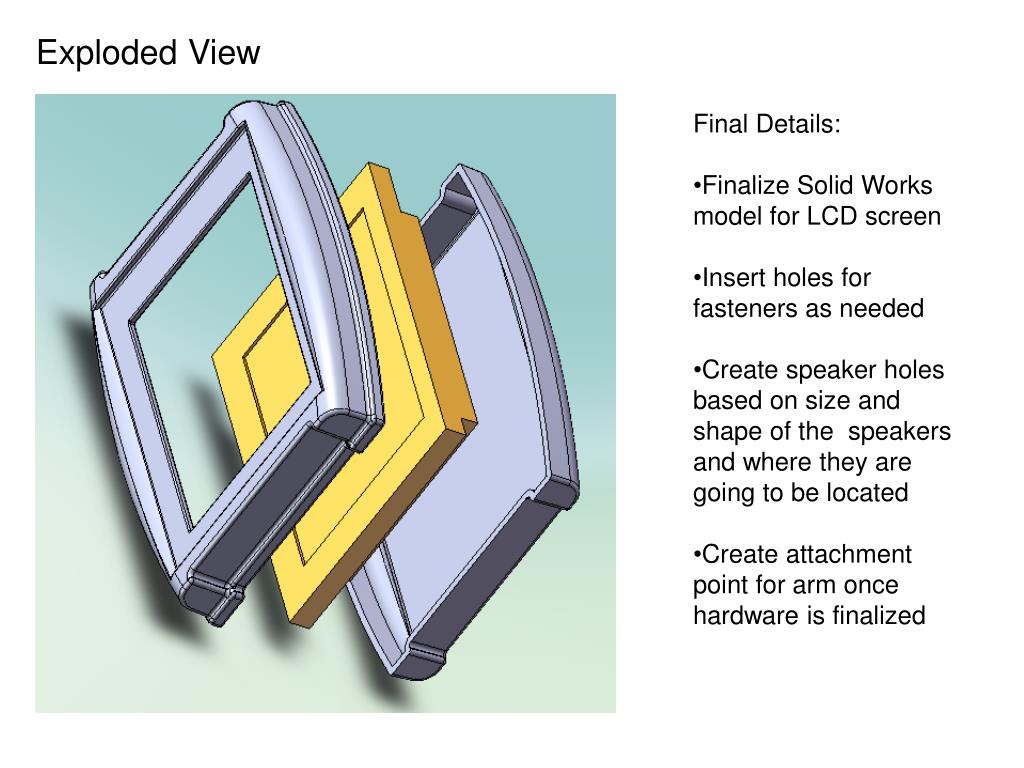 Exploded View

Final Details:

•Finalize Solid Works model for LCD screen

•Insert holes for fasteners as needed

•Create speaker holes based on size and shape of the speakers and where they are going to be located

•Create attachment point for arm once hardware is finalized